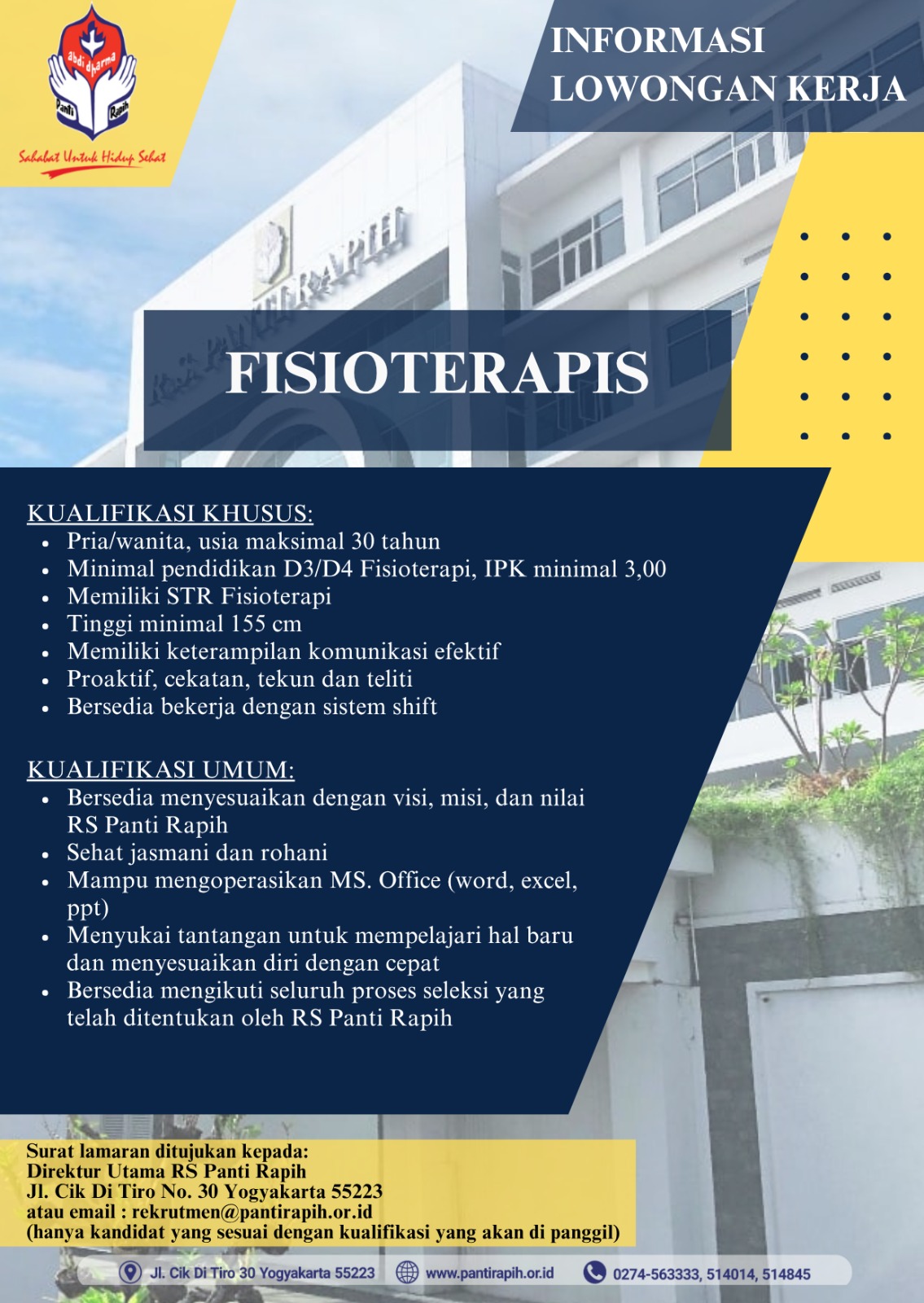 abdi dharma
Panti Rapih
Sahabat Untuk Hidup Sehat

INFORMASI LOWONGAN KERJA

FISIOTERAPIS

KUALIFIKASI KHUSUS:
- Pria/wanita, usia maksimal 30 tahun
- Minimal pendidikan D3/D4 Fisioterapi, IPK minimal 3,00
- Memiliki STR Fisioterapi
- Tinggi minimal 155 cm
- Memiliki keterampilan komunikasi efektif
- Proaktif, cekatan, tekun dan teliti
- Bersedia bekerja dengan sistem shift

KUALIFIKASI UMUM:
- Bersedia menyesuaikan dengan visi, misi, dan nilai RS Panti Rapih
- Sehat jasmani dan rohani
- Mampu mengoperasikan MS. Office (word, excel, ppt)
- Menyukai tantangan untuk mempelajari hal baru dan menyesuaikan diri dengan cepat
- Bersedia mengikuti seluruh proses seleksi yang telah ditentukan oleh RS Panti Rapih

Surat lamaran ditujukan kepada:
Direktur Utama RS Panti Rapih
Jl. Cik Di Tiro No. 30 Yogyakarta 55223
atau email : rekrutmen@pantirapih.or.id
(hanya kandidat yang sesuai dengan kualifikasi yang akan di panggil)

Jl. Cik Di Tiro 30 Yogyakarta 55223 www.pantirapih.or.id 0274-563333, 514014, 514845